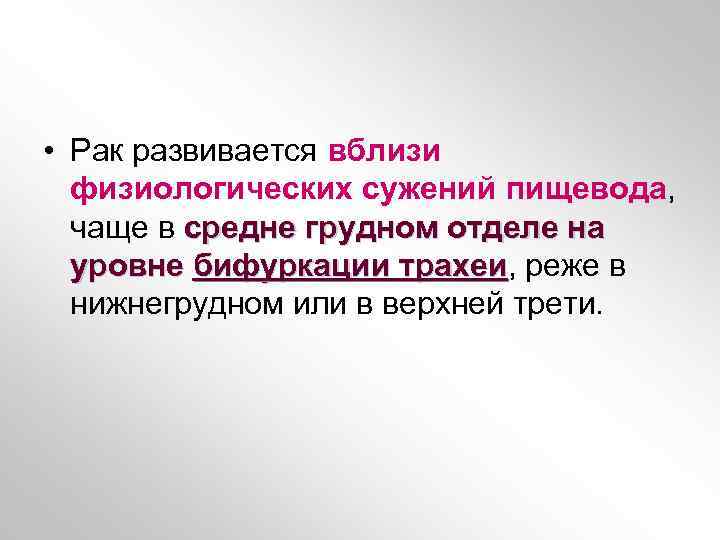 • Рак развивается вблизи физиологических сужений пищевода, чаще в средне грудном отделе на уровне бифуркации трахеи, реже в нижнегрудном или в верхней трети.